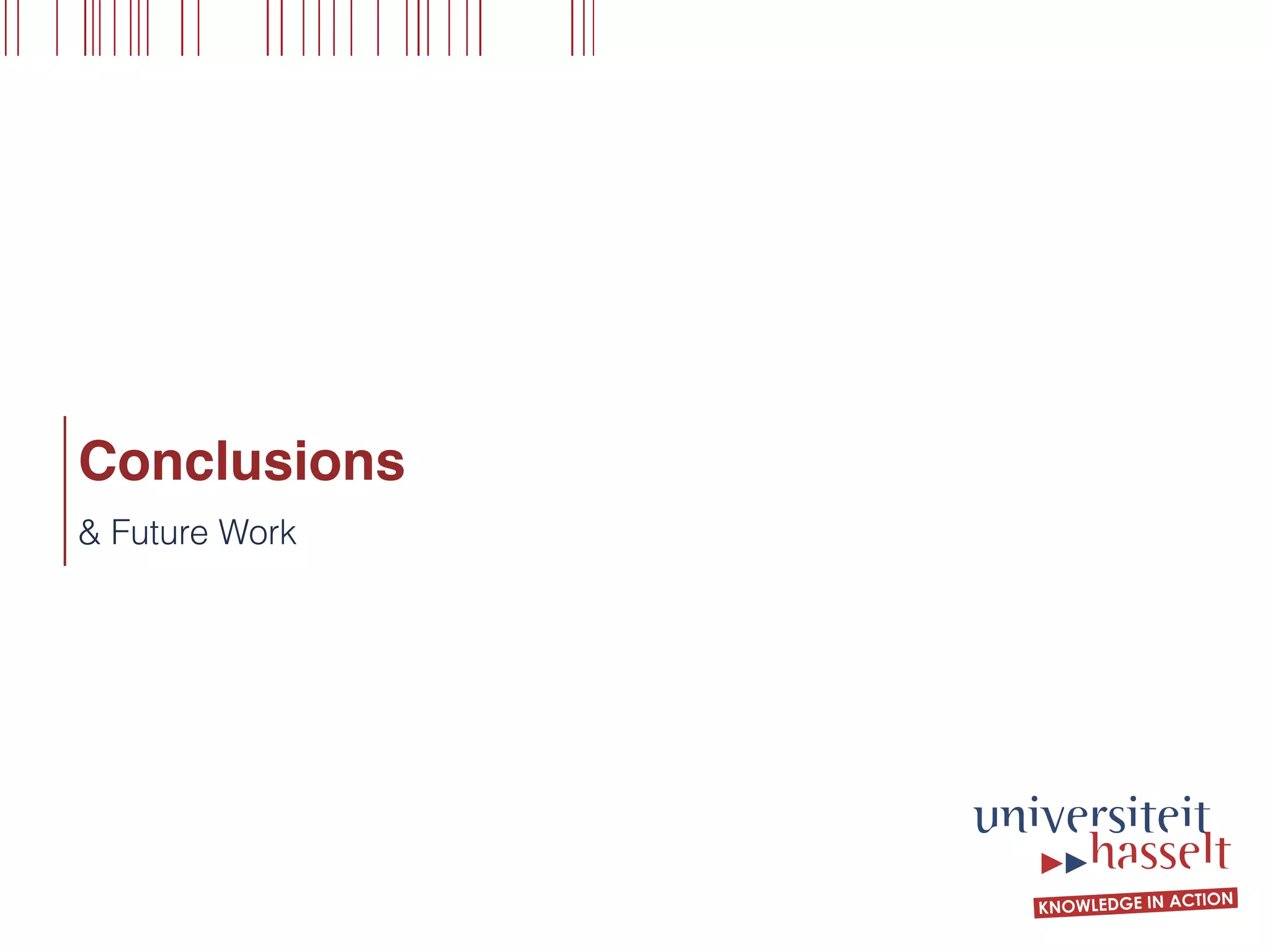 Conclusions

& Future Work

universiteit
hasselt
KNOWLEDGE IN ACTION